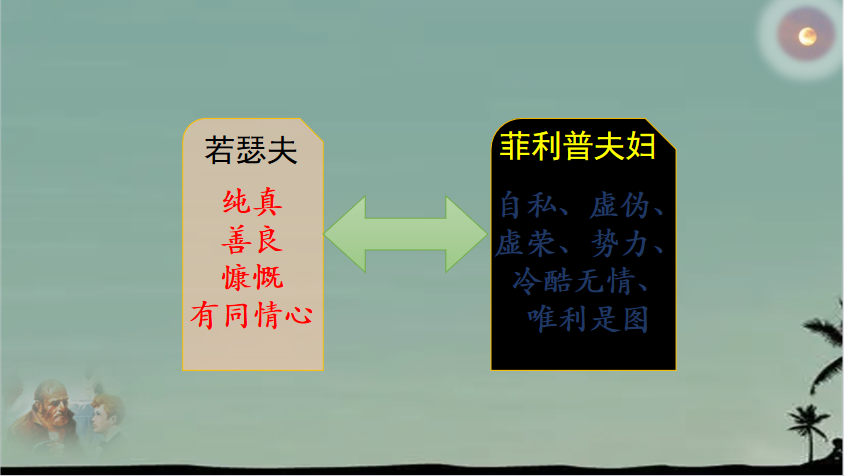 若瑟夫

纯真
善良
慷慨
有同情心

菲利普夫妇

自私、虚伪、
虚荣、势力、
冷酷无情、
唯利是图